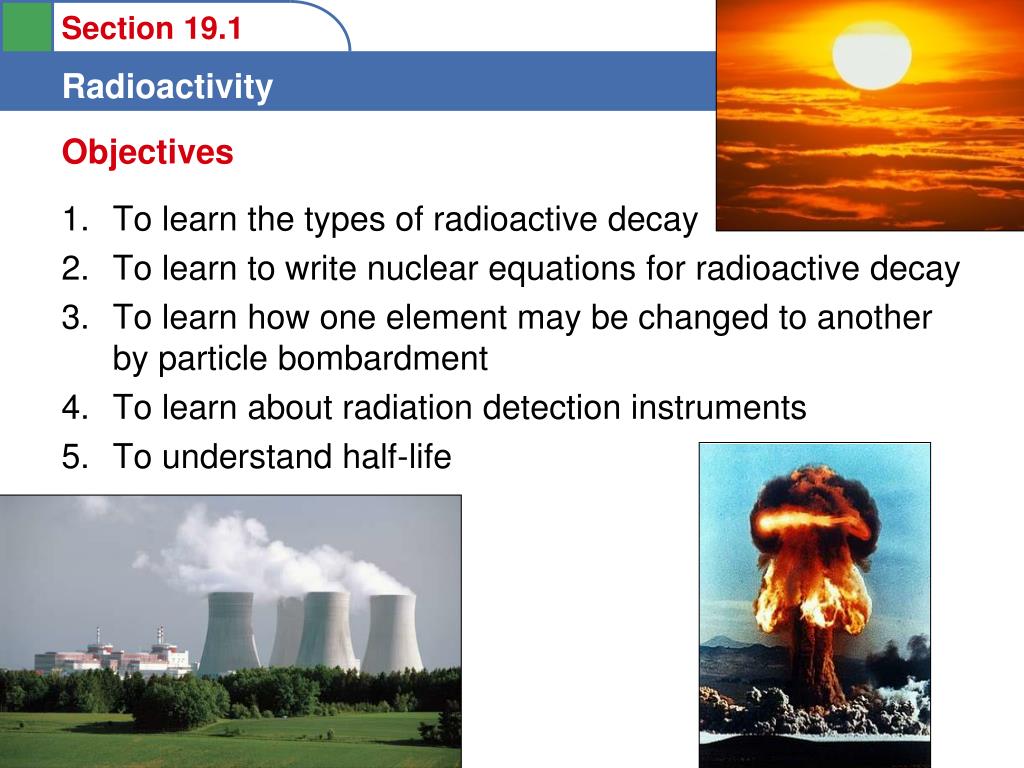 Section 19.1

Radioactivity

Objectives

1. To learn the types of radioactive decay
2. To learn to write nuclear equations for radioactive decay
3. To learn how one element may be changed to another by particle bombardment
4. To learn about radiation detection instruments
5. To understand half-life